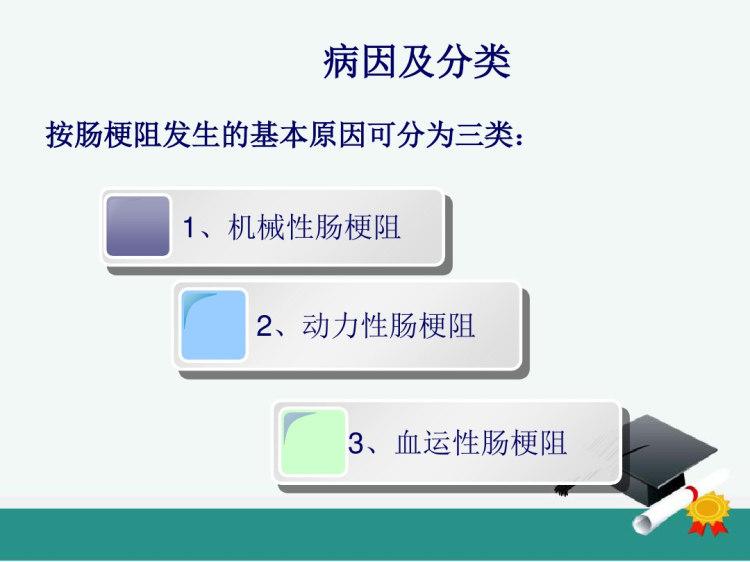 病因及分类

按肠梗阻发生的基本原因可分为三类：

1、机械性肠梗阻

2、动力性肠梗阻

3、血运性肠梗阻